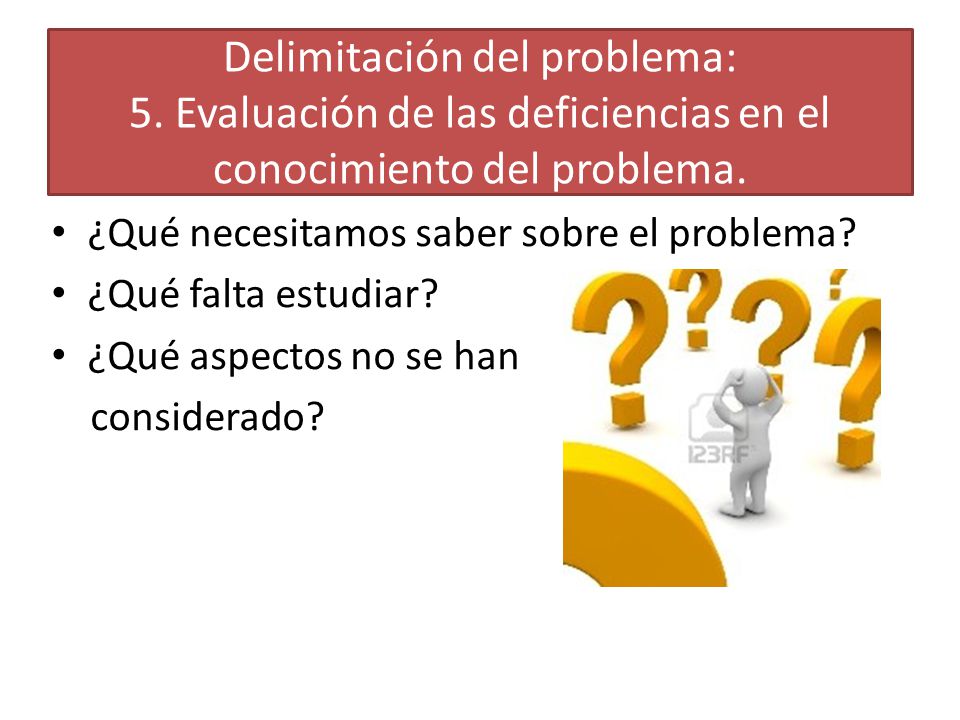 Delimitación del problema:
5. Evaluación de las deficiencias en el conocimiento del problema.

• ¿Qué necesitamos saber sobre el problema?
• ¿Qué falta estudiar?
• ¿Qué aspectos no se han considerado?

123RF